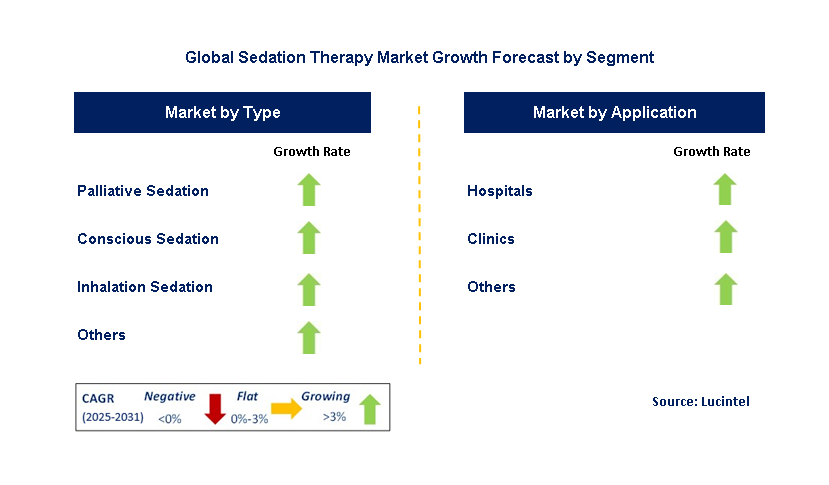 Global Sedation Therapy Market Growth Forecast by Segment

Market by Type

Growth Rate

Palliative Sedation

Conscious Sedation

Inhalation Sedation

Others

Market by Application

Growth Rate

Hospitals

Clinics

Others

CAGR (2025-2031)

Negative <0%

Flat 0%-3%

Growing >3%

Source: Lucintel